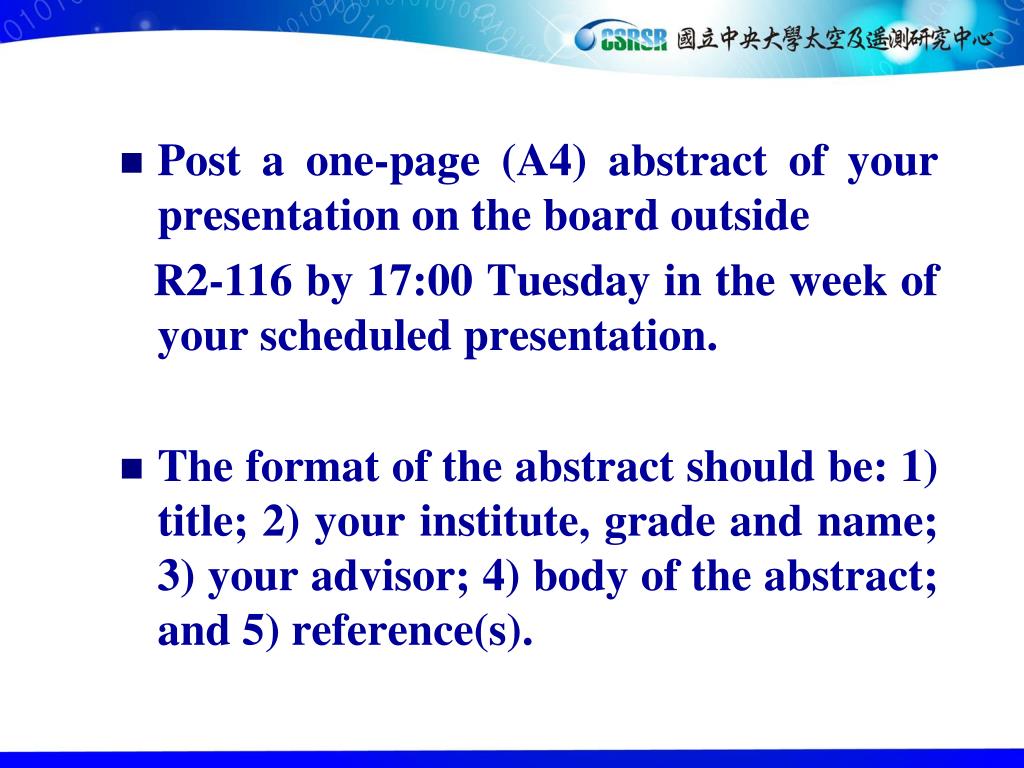 CSRSR 國立中央大學太空及遙測研究中心

■ Post a one-page (A4) abstract of your presentation on the board outside
R2-116 by 17:00 Tuesday in the week of your scheduled presentation.

■ The format of the abstract should be: 1) title; 2) your institute, grade and name; 3) your advisor; 4) body of the abstract; and 5) reference(s).